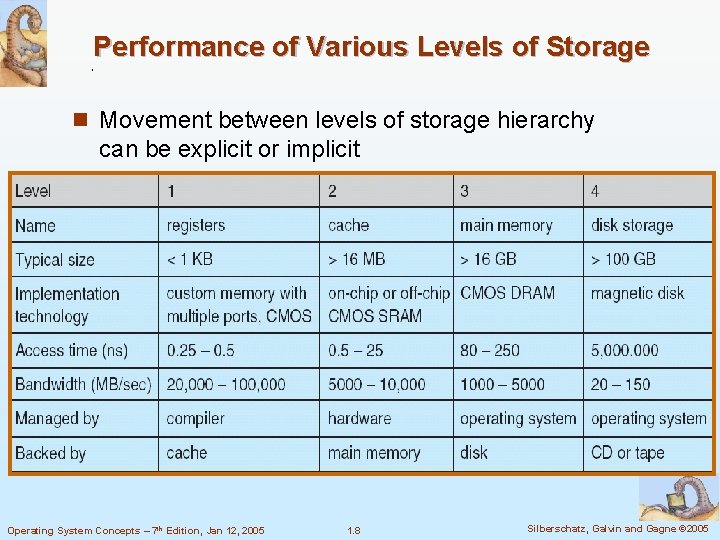 Performance of Various Levels of Storage

■ Movement between levels of storage hierarchy can be explicit or implicit

| Level | 1 | 2 | 3 | 4 |
|---|---|---|---|---|
| Name | registers | cache | main memory | disk storage |
| Typical size | < 1 KB | > 16 MB | > 16 GB | > 100 GB |
| Implementation technology | custom memory with multiple ports, CMOS | on-chip or off-chip CMOS SRAM | CMOS DRAM | magnetic disk |
| Access time (ns) | 0.25 – 0.5 | 0.5 – 25 | 80 – 250 | 5,000.000 |
| Bandwidth (MB/sec) | 20,000 – 100,000 | 5000 – 10,000 | 1000 – 5000 | 20 – 150 |
| Managed by | compiler | hardware | operating system | operating system |
| Backed by | cache | main memory | disk | CD or tape |

Operating System Concepts – 7th Edition, Jan 12, 2005 1.8 Silberschatz, Galvin and Gagne ©2005